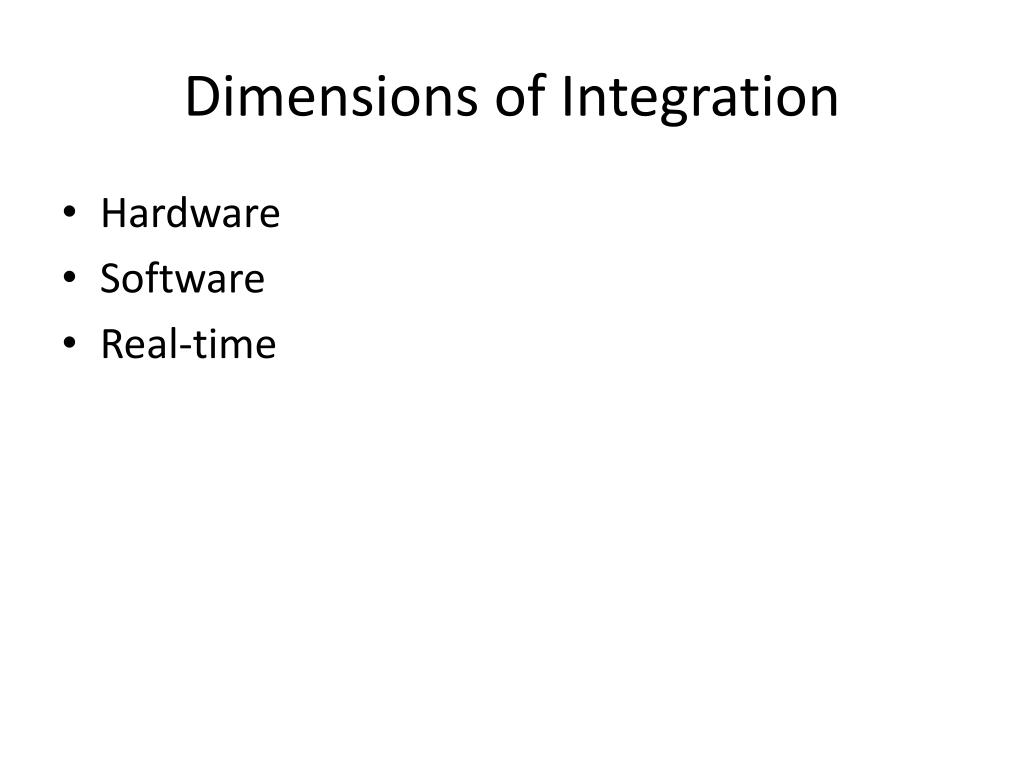 Dimensions of Integration

• Hardware
• Software
• Real-time